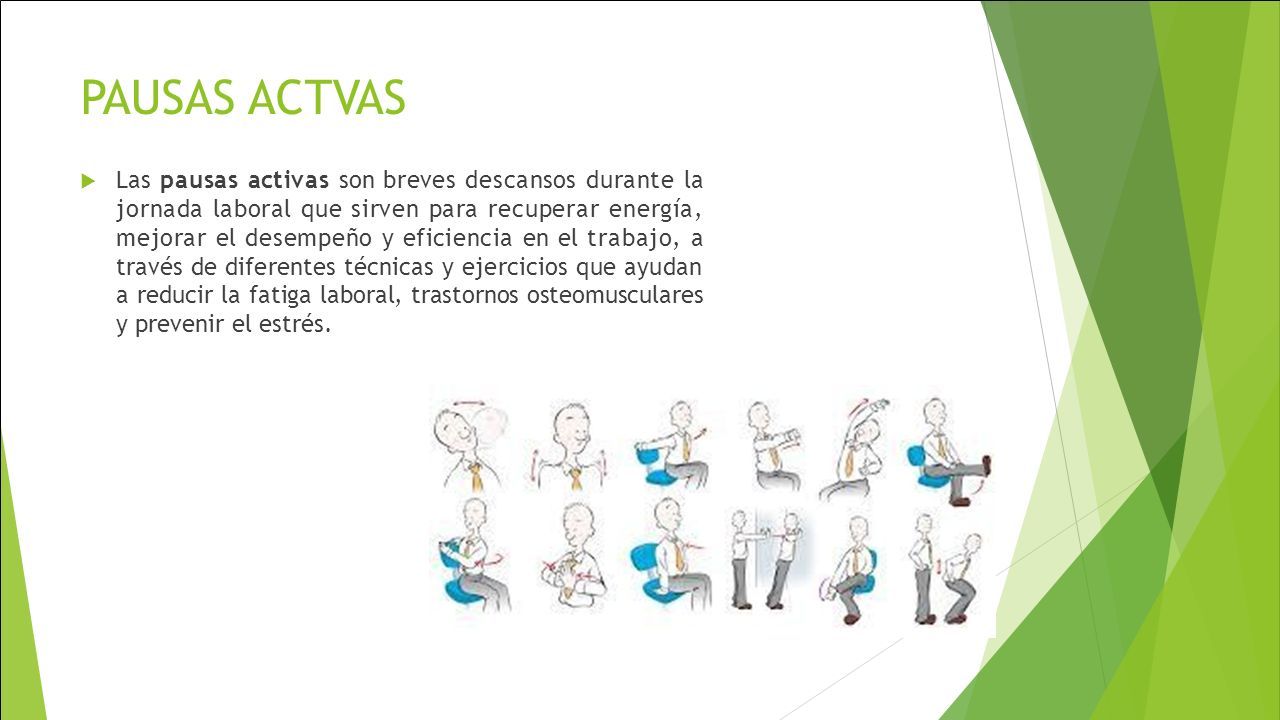 PAUSAS ACTVAS

Las pausas activas son breves descansos durante la jornada laboral que sirven para recuperar energía, mejorar el desempeño y eficiencia en el trabajo, a través de diferentes técnicas y ejercicios que ayudan a reducir la fatiga laboral, trastornos osteomusculares y prevenir el estrés.